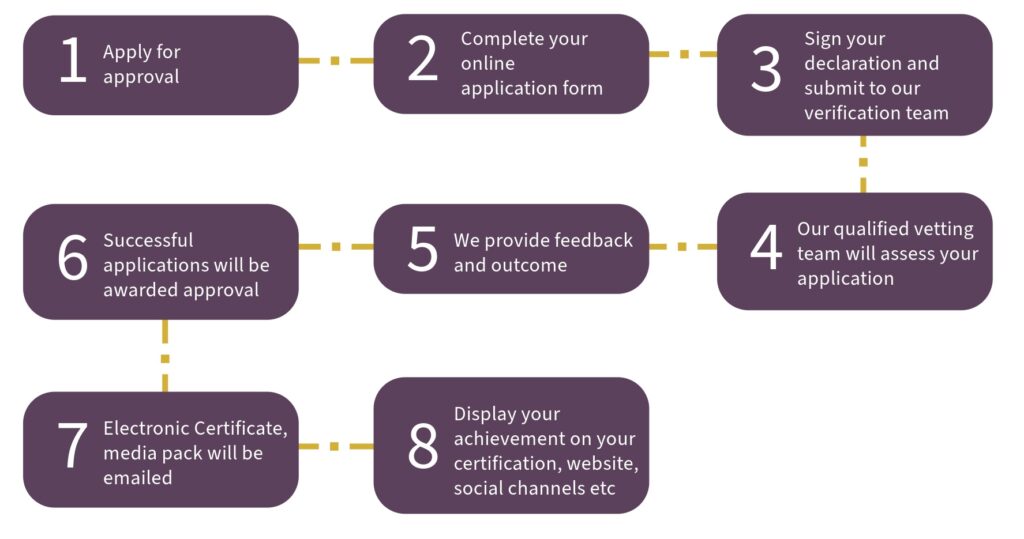 1 Apply for approval

2 Complete your online application form

3 Sign your declaration and submit to our verification team

4 Our qualified vetting team will assess your application

5 We provide feedback and outcome

6 Successful applications will be awarded approval

7 Electronic Certificate, media pack will be emailed

8 Display your achievement on your certification, website, social channels etc